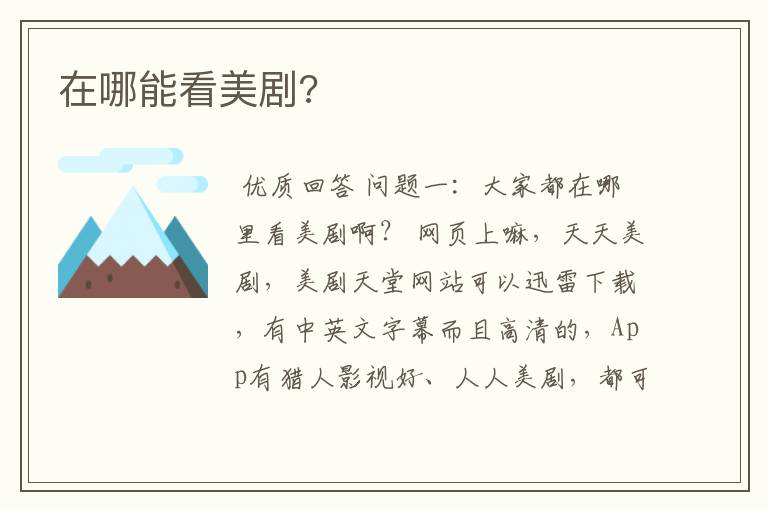 在哪能看美剧?

优质回答 问题一：大家都在哪里看美剧啊？ 网页上嘛，天天美剧，美剧天堂网站可以迅雷下载，有中英文字幕而且高清的，App有猎人影视好、人人美剧，都可